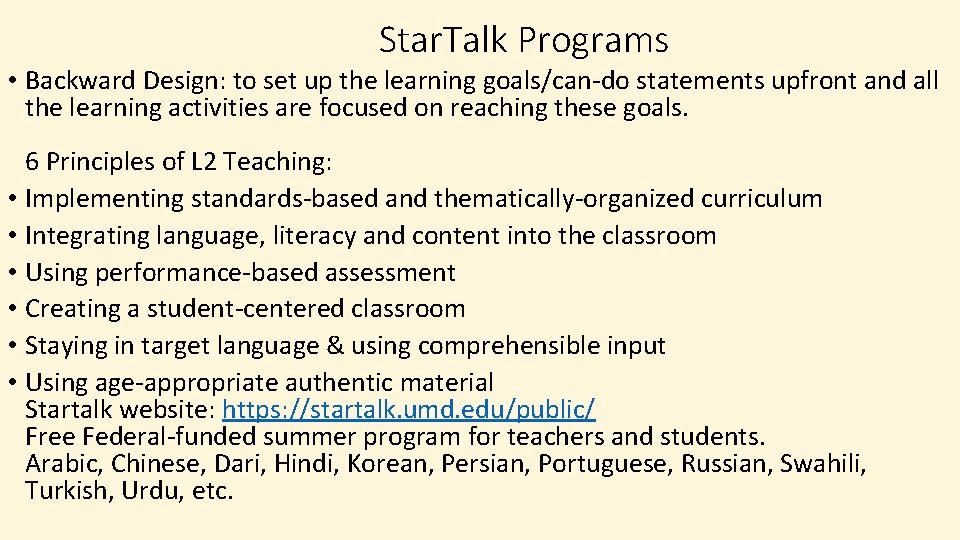 Star.Talk Programs

• Backward Design: to set up the learning goals/can-do statements upfront and all the learning activities are focused on reaching these goals.

6 Principles of L2 Teaching:
• Implementing standards-based and thematically-organized curriculum
• Integrating language, literacy and content into the classroom
• Using performance-based assessment
• Creating a student-centered classroom
• Staying in target language & using comprehensible input
• Using age-appropriate authentic material
Startalk website: https://startalk.umd.edu/public/
Free Federal-funded summer program for teachers and students.
Arabic, Chinese, Dari, Hindi, Korean, Persian, Portuguese, Russian, Swahili, Turkish, Urdu, etc.